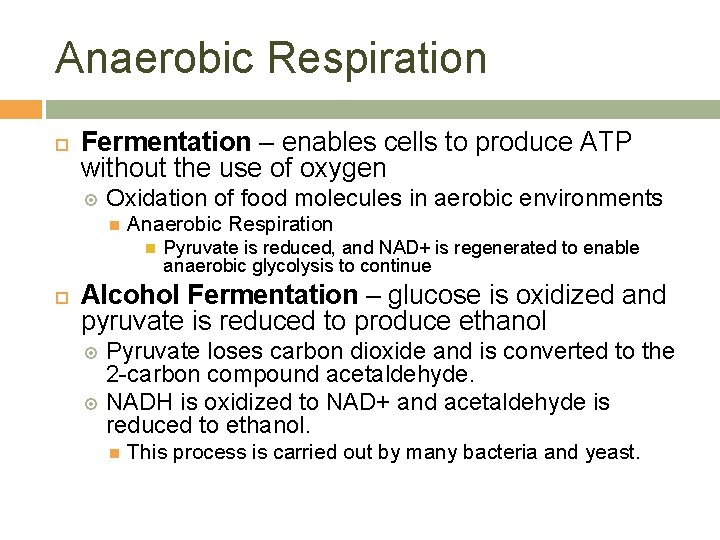 Anaerobic Respiration

Fermentation – enables cells to produce ATP without the use of oxygen

Oxidation of food molecules in aerobic environments

Anaerobic Respiration

Pyruvate is reduced, and NAD+ is regenerated to enable anaerobic glycolysis to continue

Alcohol Fermentation – glucose is oxidized and pyruvate is reduced to produce ethanol

Pyruvate loses carbon dioxide and is converted to the 2-carbon compound acetaldehyde.

NADH is oxidized to NAD+ and acetaldehyde is reduced to ethanol.

This process is carried out by many bacteria and yeast.